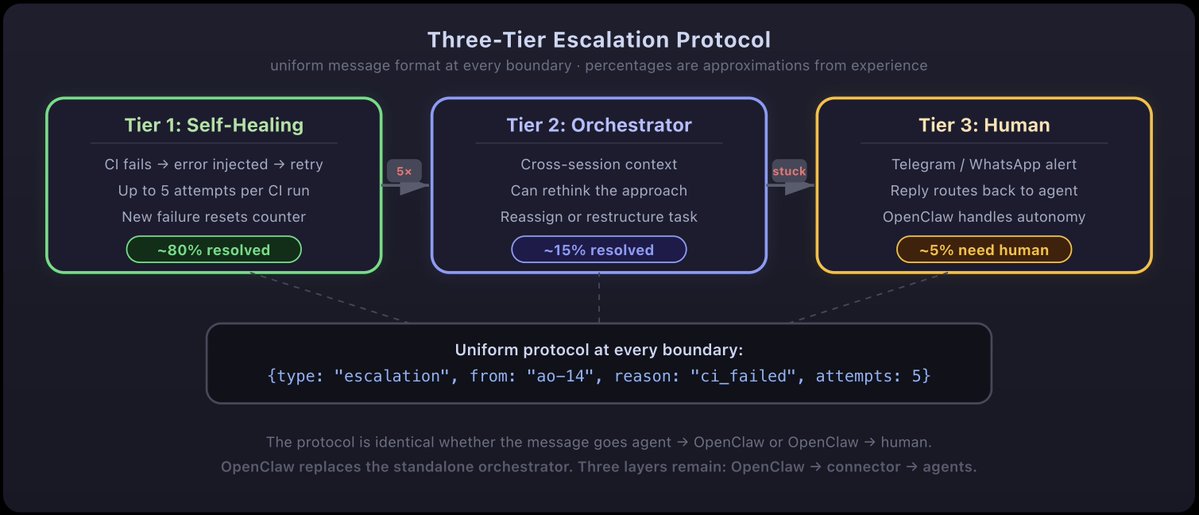 Three-Tier Escalation Protocol

uniform message format at every boundary · percentages are approximations from experience

Tier 1: Self-Healing

CI fails → error injected → retry
Up to 5 attempts per CI run
New failure resets counter

~80% resolved

5×

Tier 2: Orchestrator

Cross-session context
Can rethink the approach
Reassign or restructure task

~15% resolved

stuck

Tier 3: Human

Telegram / WhatsApp alert
Reply routes back to agent
OpenClaw handles autonomy

~5% need human

Uniform protocol at every boundary:
{type: "escalation", from: "ao-14", reason: "ci_failed", attempts: 5}

The protocol is identical whether the message goes agent → OpenClaw or OpenClaw → human.
OpenClaw replaces the standalone orchestrator. Three layers remain: OpenClaw → connector → agents.